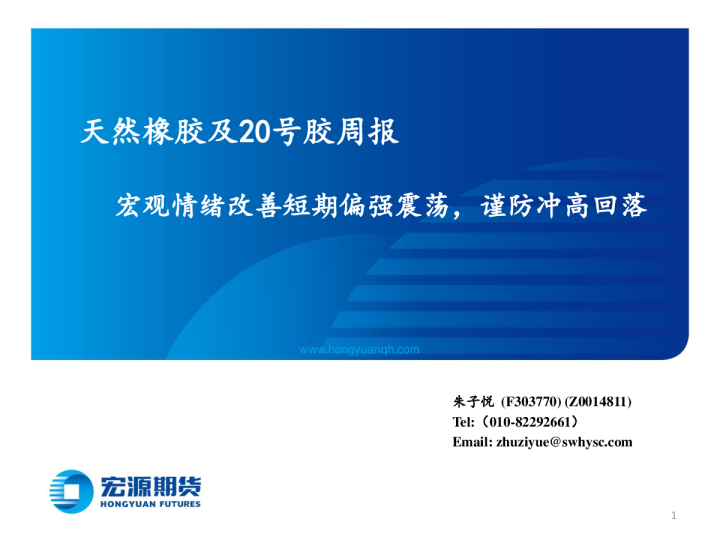 天然橡胶及20号胶周报

宏观情绪改善短期偏强震荡，谨防冲高回落

www.hongyuanqh.com

朱子悦 (F303770) (Z0014811)
Tel:（010-82292661）
Email: zhuziyue@swhysc.com

宏源期货
HONGYUAN FUTURES

1